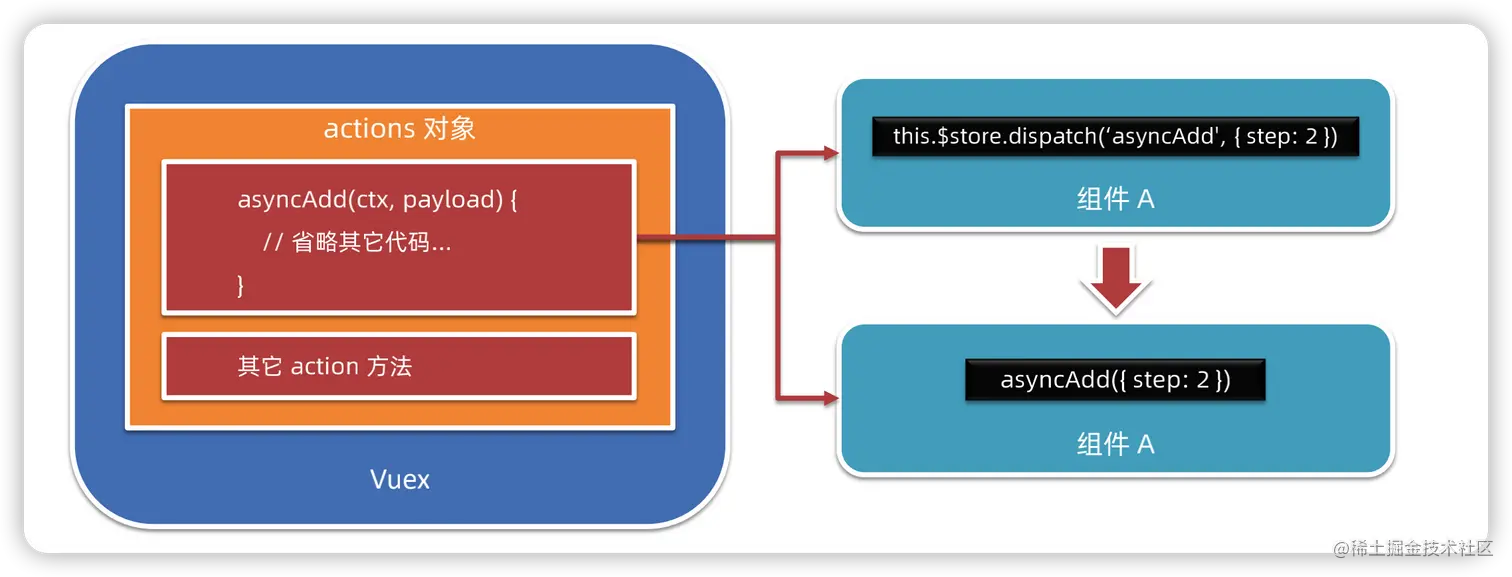 actions 对象

asyncAdd(ctx, payload) {
// 省略其它代码...
}

其它 action 方法

Vuex

this.$store.dispatch('asyncAdd', { step: 2 })

组件 A

asyncAdd({ step: 2 })

组件 A

@稀土掘金技术社区